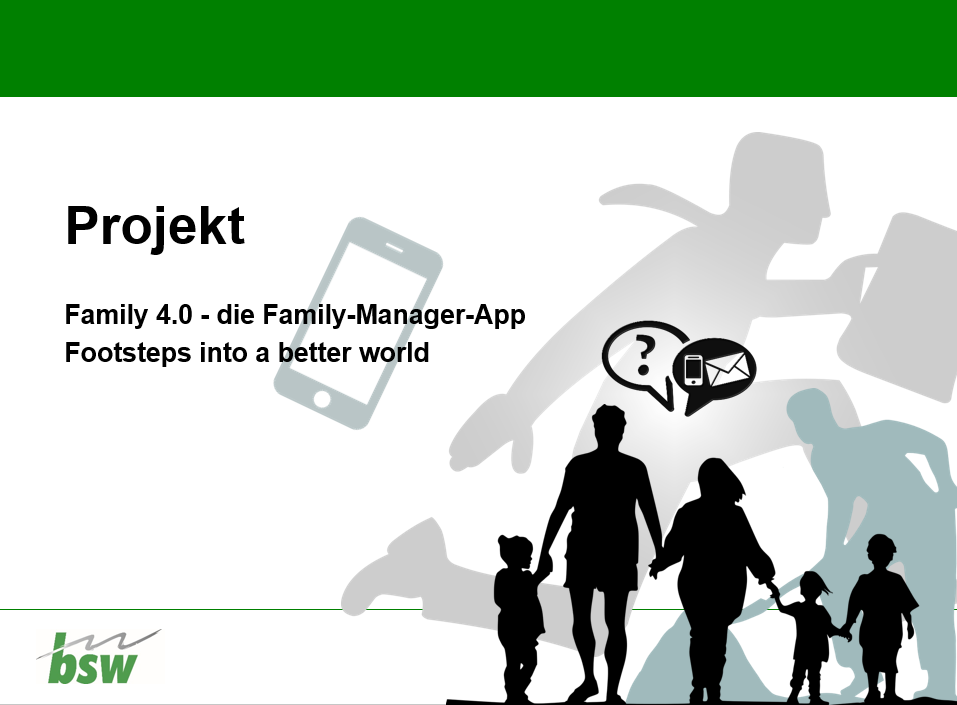 Projekt

Family 4.0 - die Family-Manager-App
Footsteps into a better world

?

bsw